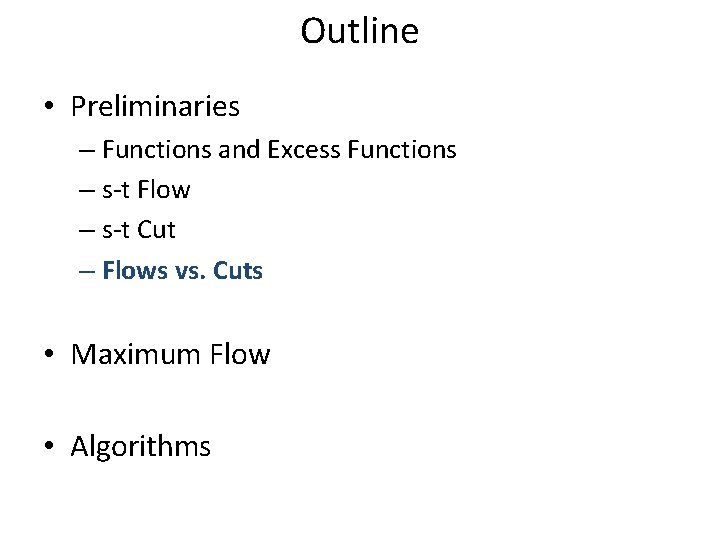 Outline

• Preliminaries
– Functions and Excess Functions
– s-t Flow
– s-t Cut
– Flows vs. Cuts

• Maximum Flow

• Algorithms